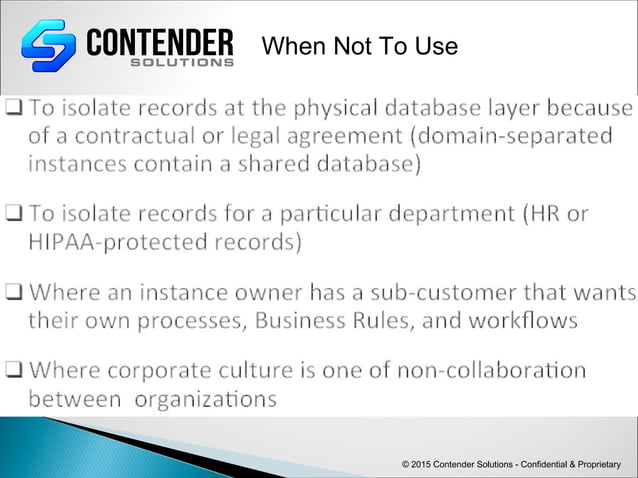 CONTENDER SOLUTIONS

When Not To Use

❑ To isolate records at the physical database layer because of a contractual or legal agreement (domain-separated instances contain a shared database)

❑ To isolate records for a particular department (HR or HIPAA-protected records)

❑ Where an instance owner has a sub-customer that wants their own processes, Business Rules, and workflows

❑ Where corporate culture is one of non-collaboration between organizations

© 2015 Contender Solutions - Confidential & Proprietary